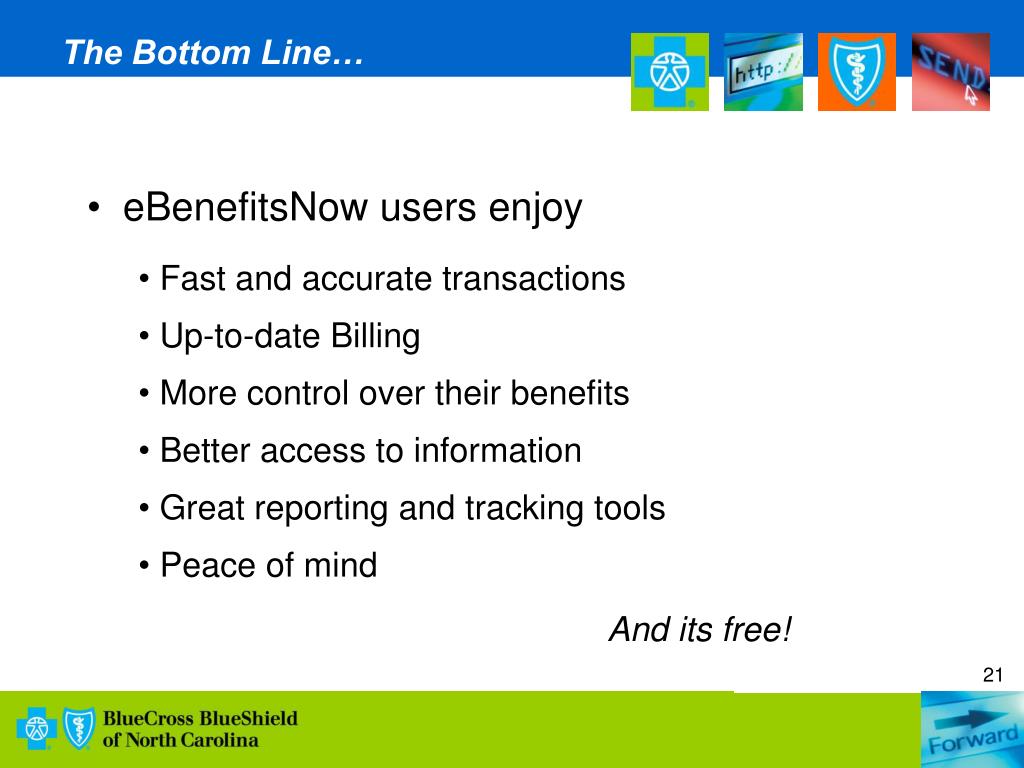 The Bottom Line…

http://

SEND

• eBenefitsNow users enjoy

• Fast and accurate transactions

• Up-to-date Billing

• More control over their benefits

• Better access to information

• Great reporting and tracking tools

• Peace of mind

And its free!

21

BlueCross BlueShield of North Carolina

Forward